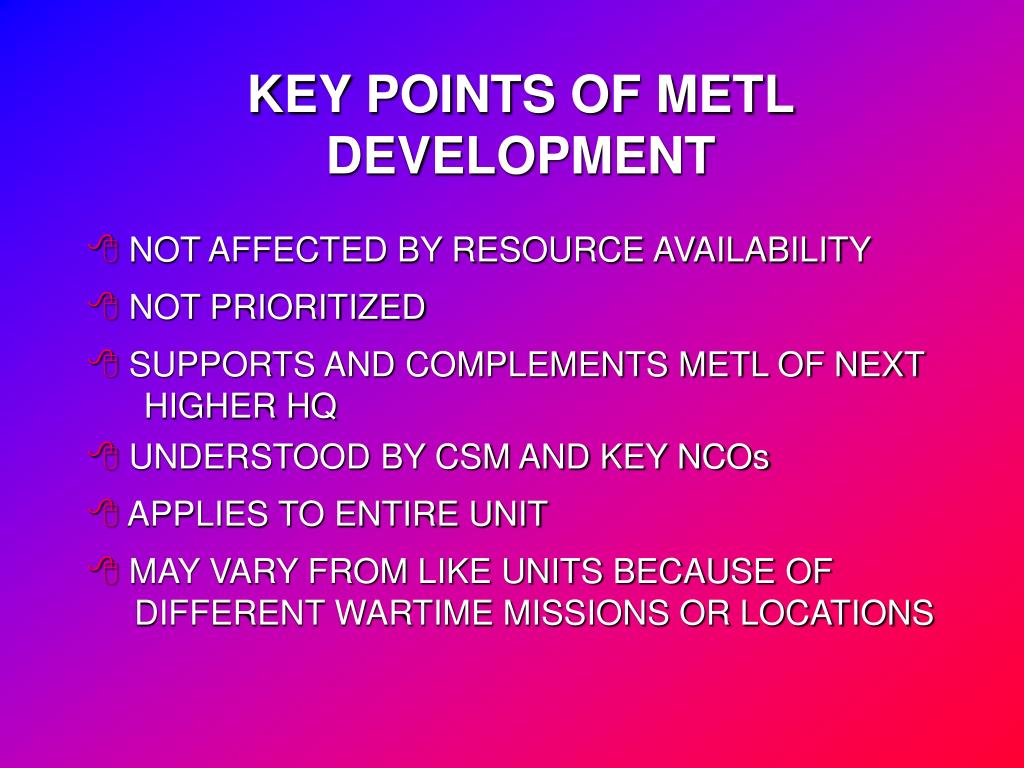 KEY POINTS OF METL DEVELOPMENT

NOT AFFECTED BY RESOURCE AVAILABILITY

NOT PRIORITIZED

SUPPORTS AND COMPLEMENTS METL OF NEXT HIGHER HQ

UNDERSTOOD BY CSM AND KEY NCOs

APPLIES TO ENTIRE UNIT

MAY VARY FROM LIKE UNITS BECAUSE OF DIFFERENT WARTIME MISSIONS OR LOCATIONS